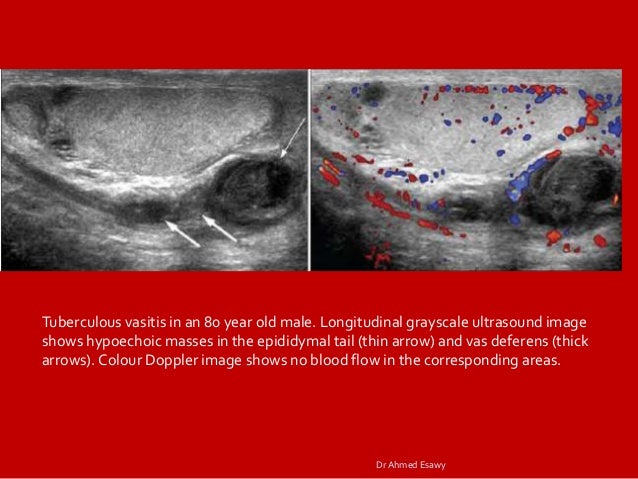 Tuberculous vasitis in an 80 year old male. Longitudinal grayscale ultrasound image shows hypoechoic masses in the epididymal tail (thin arrow) and vas deferens (thick arrows). Colour Doppler image shows no blood flow in the corresponding areas.

Dr Ahmed Esawy